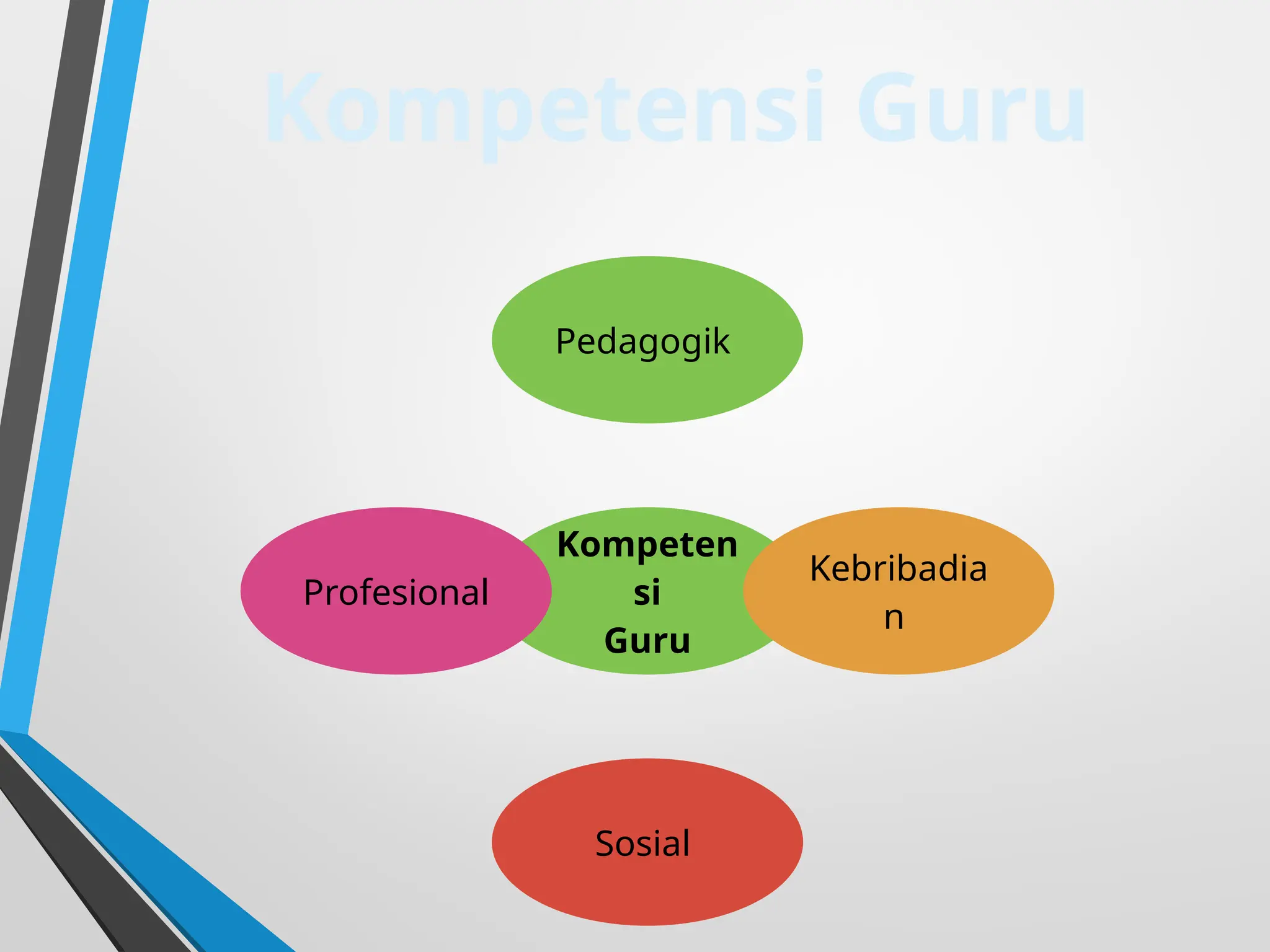 Kompetensi Guru

Pedagogik

Profesional

Kompetensi Guru

Kebribadian

Sosial